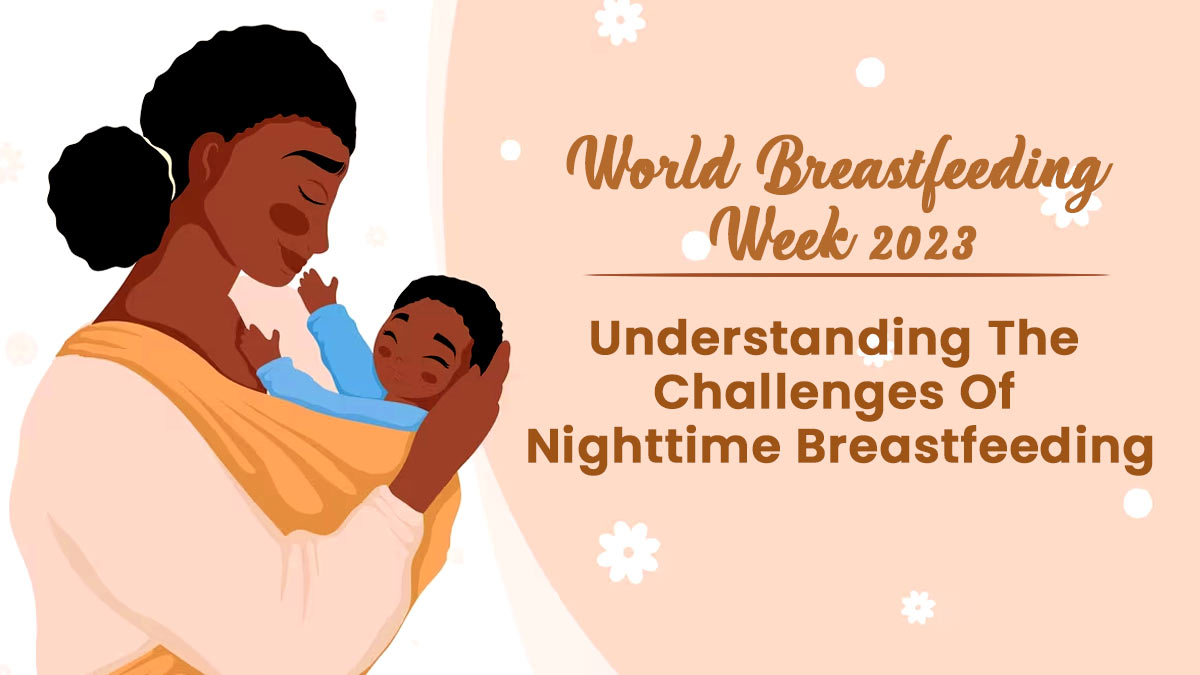 World Breastfeeding Week 2023

Understanding The Challenges Of Nighttime Breastfeeding